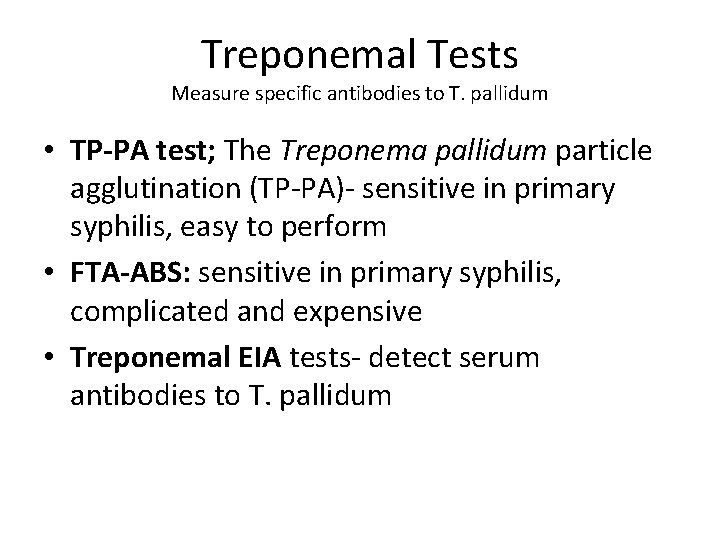 Treponemal Tests
Measure specific antibodies to T. pallidum

• TP-PA test; The Treponema pallidum particle agglutination (TP-PA)- sensitive in primary syphilis, easy to perform
• FTA-ABS: sensitive in primary syphilis, complicated and expensive
• Treponemal EIA tests- detect serum antibodies to T. pallidum